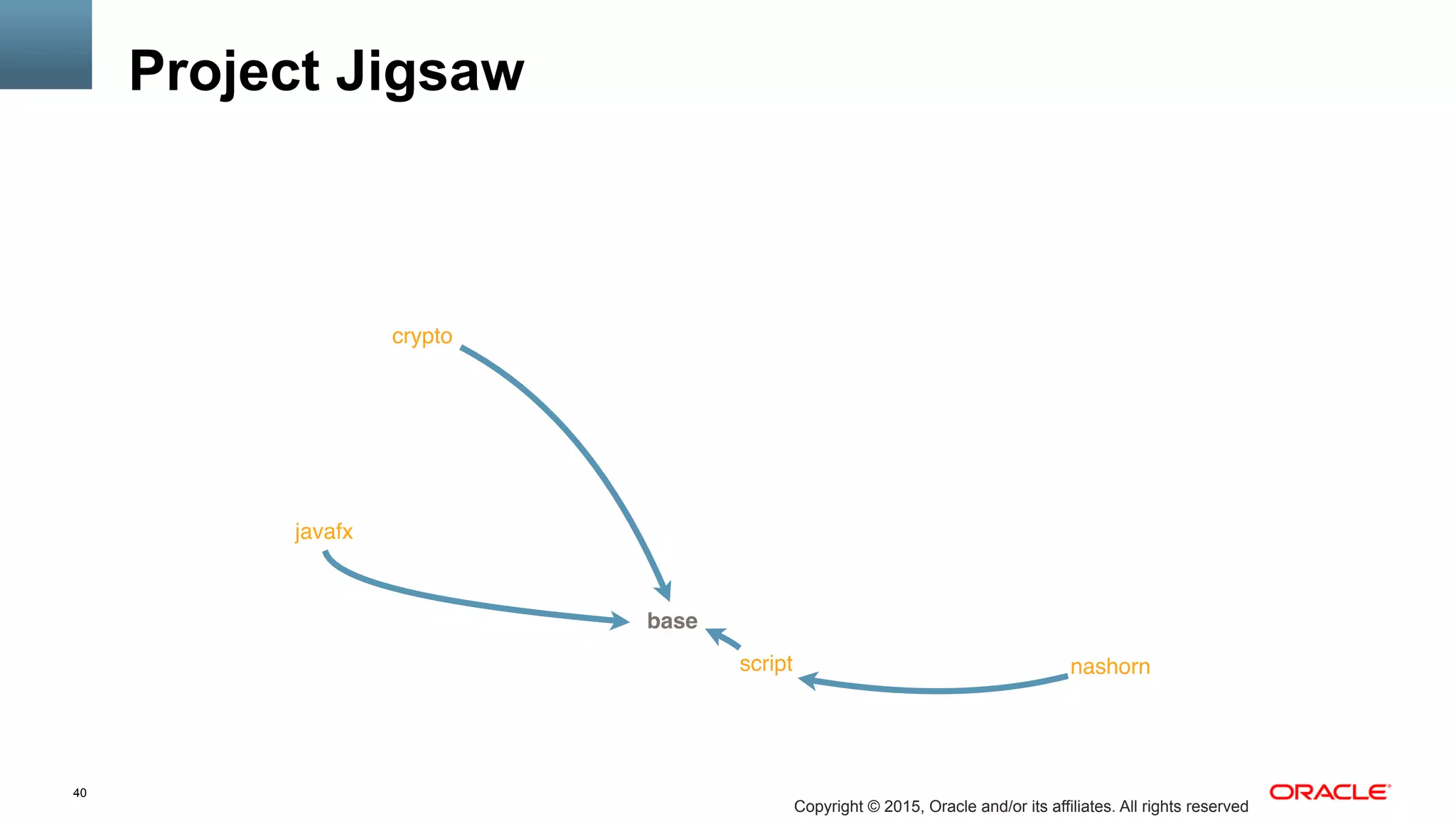 Project Jigsaw

crypto

javafx

base

script

nashorn

40

Copyright © 2015, Oracle and/or its affiliates. All rights reserved

ORACLE